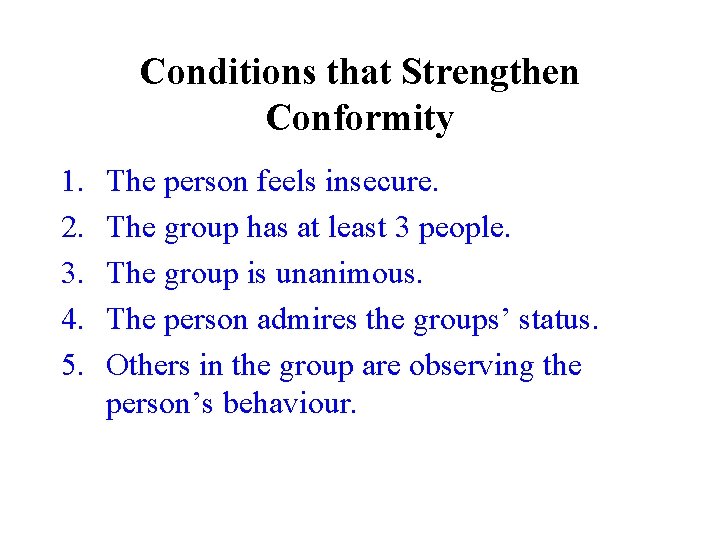 Conditions that Strengthen Conformity

1. The person feels insecure.
2. The group has at least 3 people.
3. The group is unanimous.
4. The person admires the groups’ status.
5. Others in the group are observing the person’s behaviour.